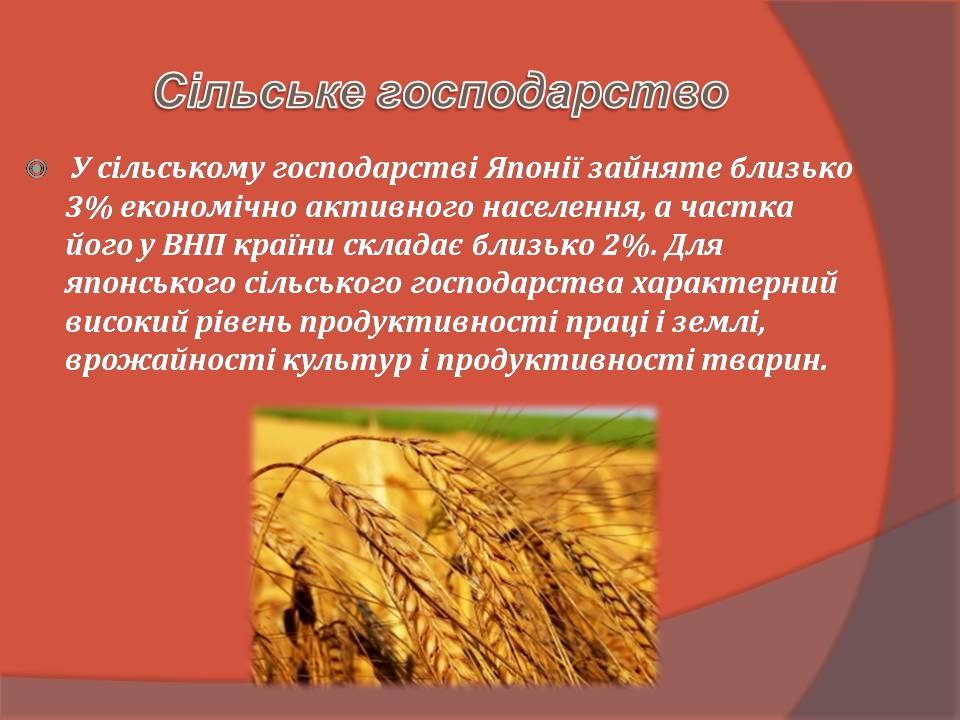 Сільське господарство

У сільському господарстві Японії зайняте близько 3% економічно активного населення, а частка його у ВНП країни складає близько 2%. Для японського сільського господарства характерний високий рівень продуктивності праці і землі, врожайності культур і продуктивності тварин.